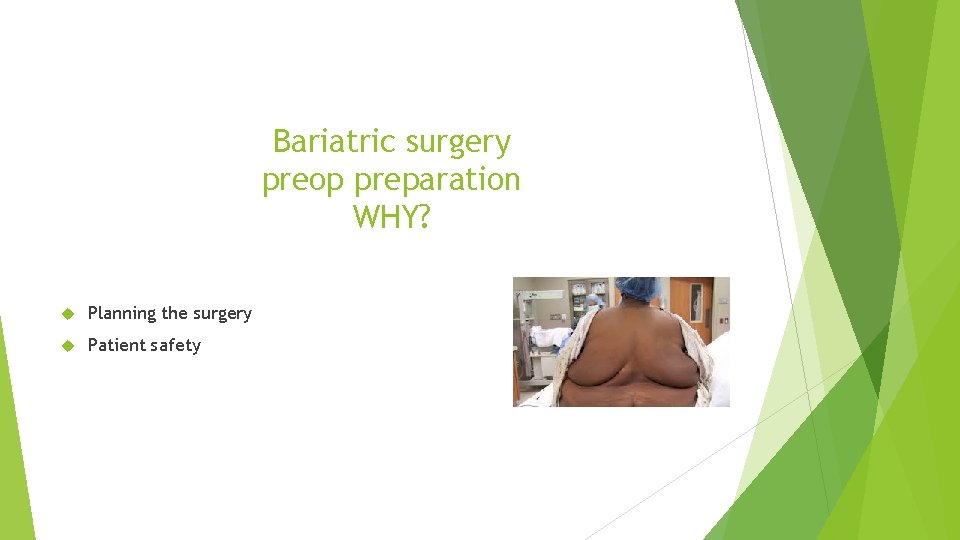 Bariatric surgery
preop preparation
WHY?

Planning the surgery
Patient safety